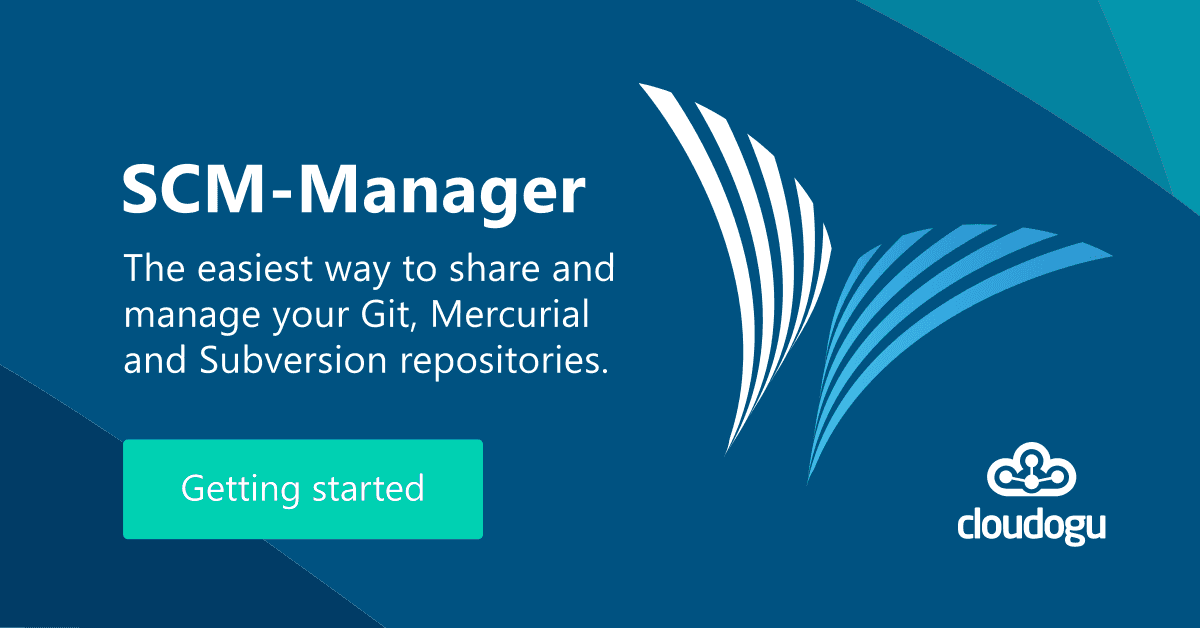 SCM-Manager

The easiest way to share and manage your Git, Mercurial and Subversion repositories.

Getting started

cloudogu